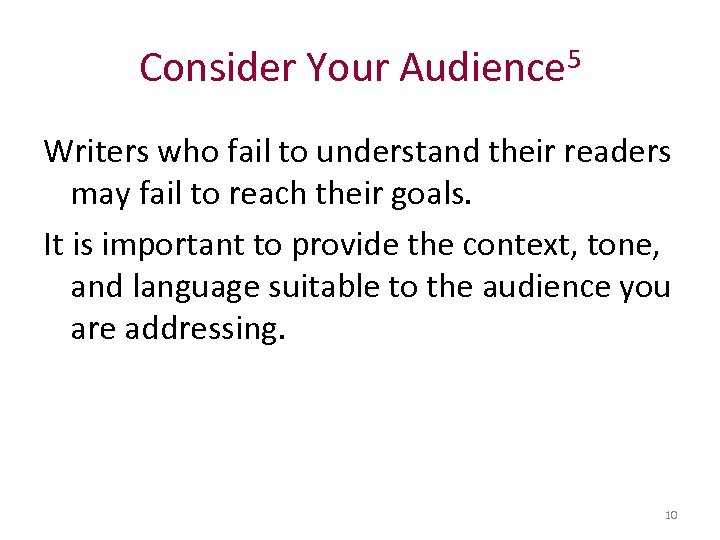 Consider Your Audience$^5$

Writers who fail to understand their readers may fail to reach their goals.

It is important to provide the context, tone, and language suitable to the audience you are addressing.

10